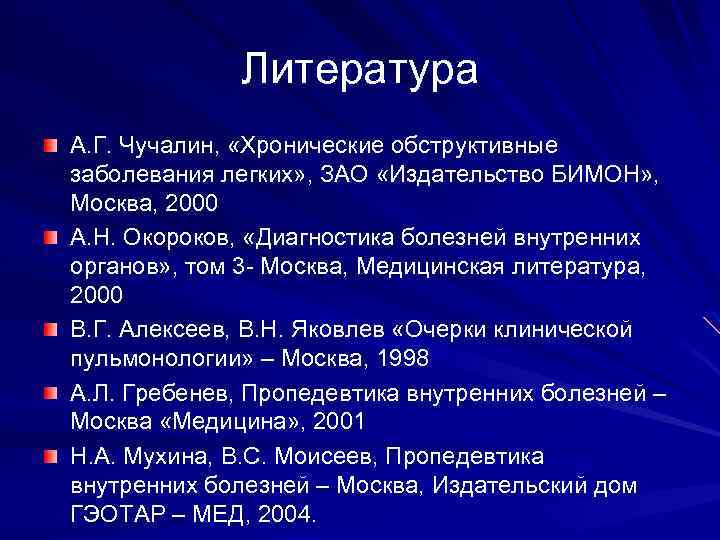 Литература

А.Г. Чучалин, «Хронические обструктивные заболевания легких», ЗАО «Издательство БИМОН», Москва, 2000

А.Н. Окороков, «Диагностика болезней внутренних органов», том 3- Москва, Медицинская литература, 2000

В.Г. Алексеев, В.Н. Яковлев «Очерки клинической пульмонологии» – Москва, 1998

А.Л. Гребенев, Пропедевтика внутренних болезней – Москва «Медицина», 2001

Н.А. Мухина, В.С. Моисеев, Пропедевтика внутренних болезней – Москва, Издательский дом ГЭОТАР – МЕД, 2004.